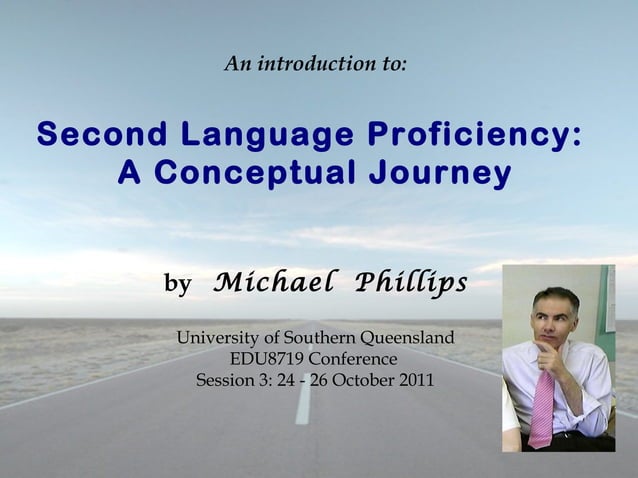 An introduction to:

Second Language Proficiency: A Conceptual Journey

by Michael Phillips

University of Southern Queensland
EDU8719 Conference
Session 3: 24 - 26 October 2011